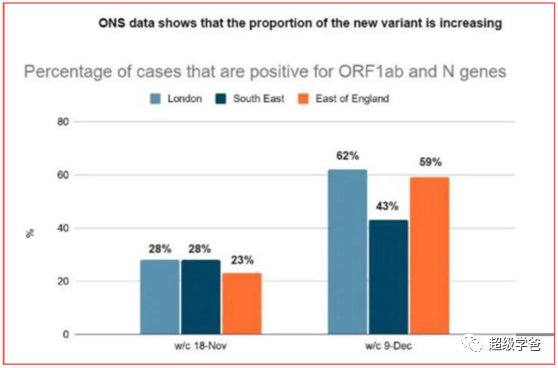 ONS data shows that the proportion of the new variant is increasing

Percentage of cases that are positive for ORF1ab and N genes

London South East East of England

80
60
40
20
0

%

28% 28% 23%

62% 43% 59%

w/c 18-Nov

w/c 9-Dec

超级学爸